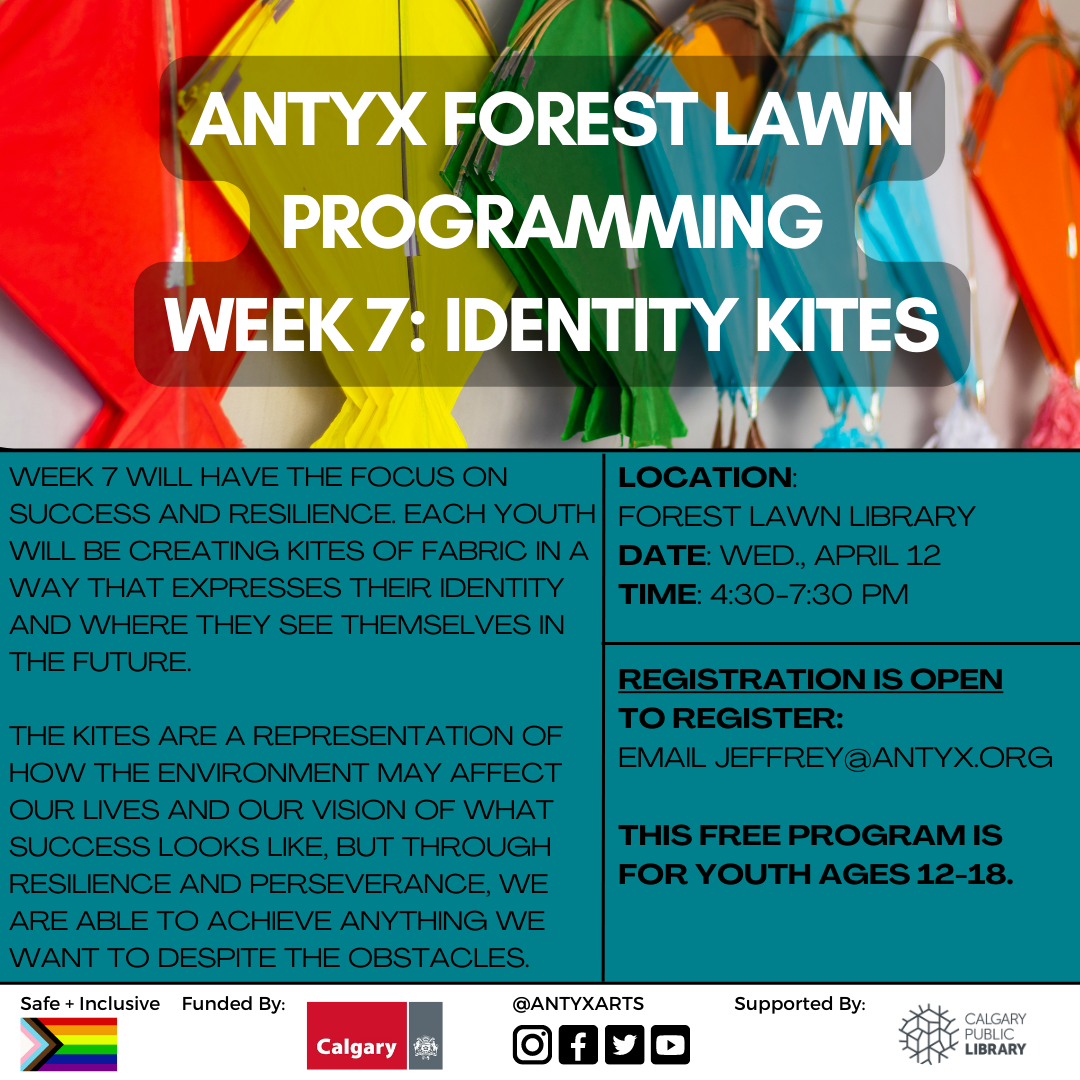 ANTYX FOREST LAWN PROGRAMMING
WEEK 7: IDENTITY KITES

WEEK 7 WILL HAVE THE FOCUS ON SUCCESS AND RESILIENCE. EACH YOUTH WILL BE CREATING KITES OF FABRIC IN A WAY THAT EXPRESSES THEIR IDENTITY AND WHERE THEY SEE THEMSELVES IN THE FUTURE.

THE KITES ARE A REPRESENTATION OF HOW THE ENVIRONMENT MAY AFFECT OUR LIVES AND OUR VISION OF WHAT SUCCESS LOOKS LIKE, BUT THROUGH RESILIENCE AND PERSEVERANCE, WE ARE ABLE TO ACHIEVE ANYTHING WE WANT TO DESPITE THE OBSTACLES.

LOCATION: FOREST LAWN LIBRARY
DATE: WED., APRIL 12
TIME: 4:30-7:30 PM

REGISTRATION IS OPEN
TO REGISTER:
EMAIL JEFFREY@ANTYX.ORG

THIS FREE PROGRAM IS FOR YOUTH AGES 12-18.

Safe + Inclusive
Funded By:
Calgary
@ANTYXARTS
Supported By:
CALGARY PUBLIC LIBRARY